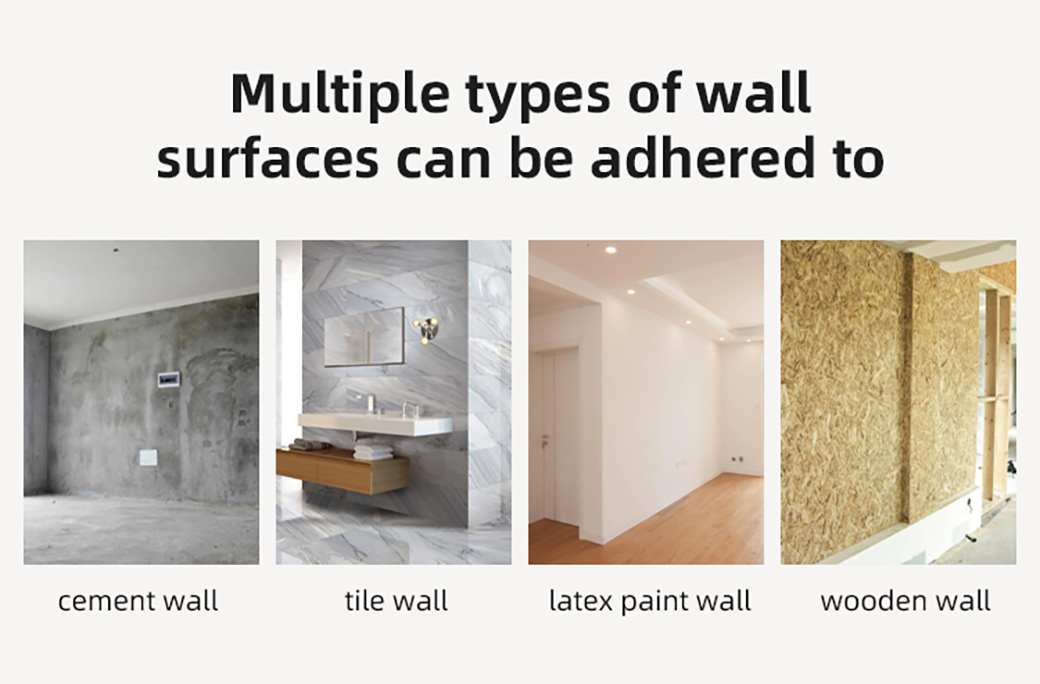 Multiple types of wall surfaces can be adhered to

cement wall

tile wall

latex paint wall

wooden wall